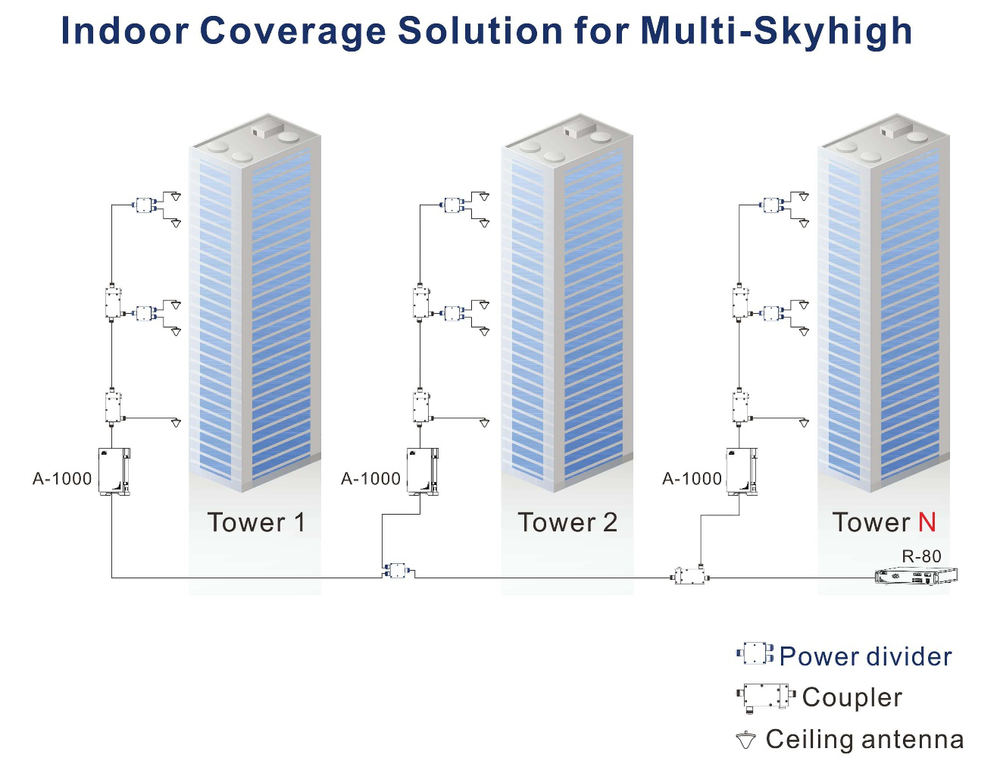 Indoor Coverage Solution for Multi-Skyhigh

A-1000

Tower 1

A-1000

Tower 2

A-1000

Tower N

R-80

Power divider

Coupler

Ceiling antenna